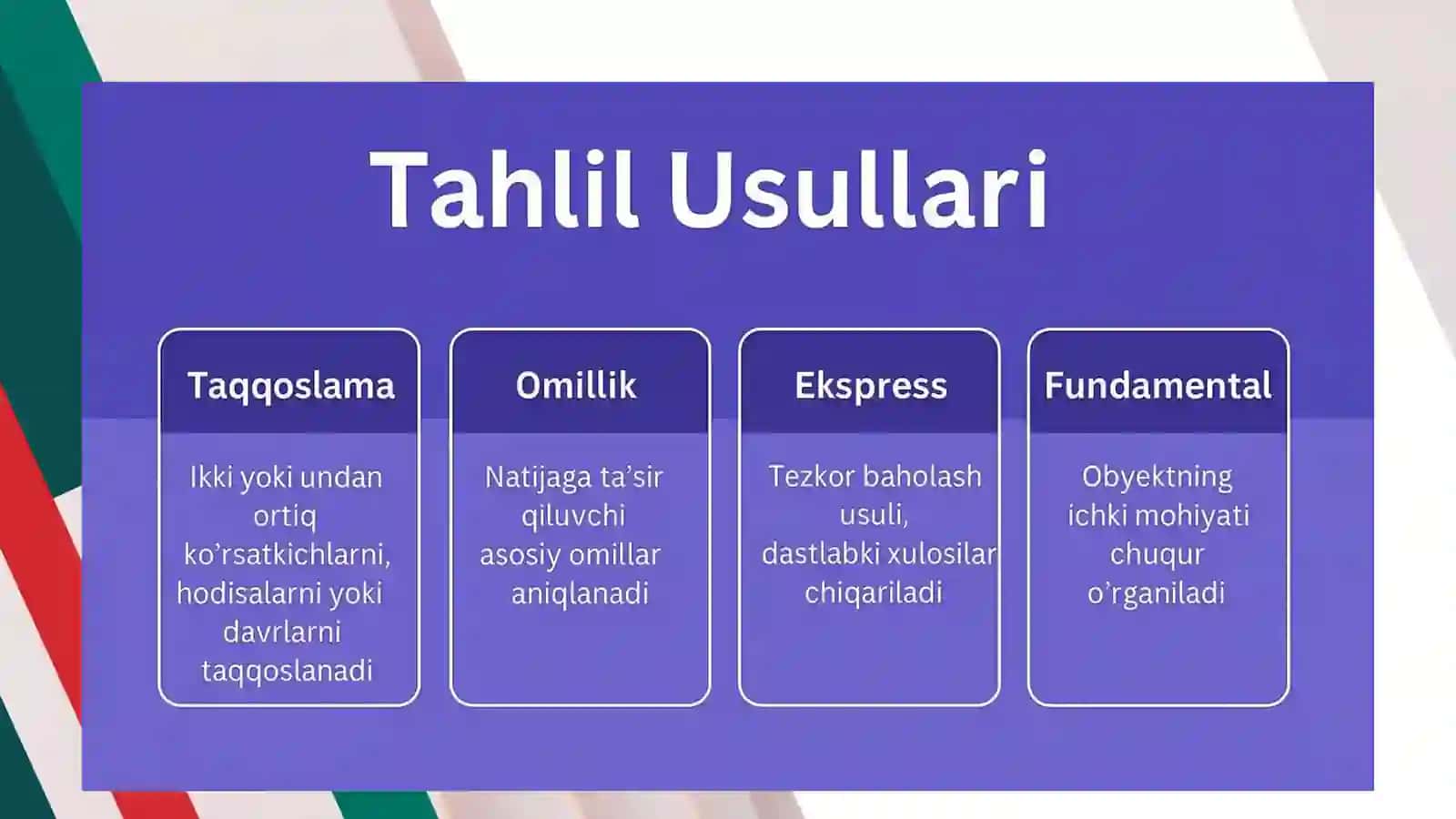 Tahlil Usullari

Taqqoslama

Ikki yoki undan ortiq ko’rsatkichlarni, hodisalarni yoki davrlarni taqqoslanadi

Omillik

Natijaga ta’sir qiluvchi asosiy omillar aniqlanadi

Ekspress

Tezkor baholash usuli, dastlabki xulosilar chiqariladi

Fundamental

Obyektning ichki mohiyati chuqur o’rganiladi